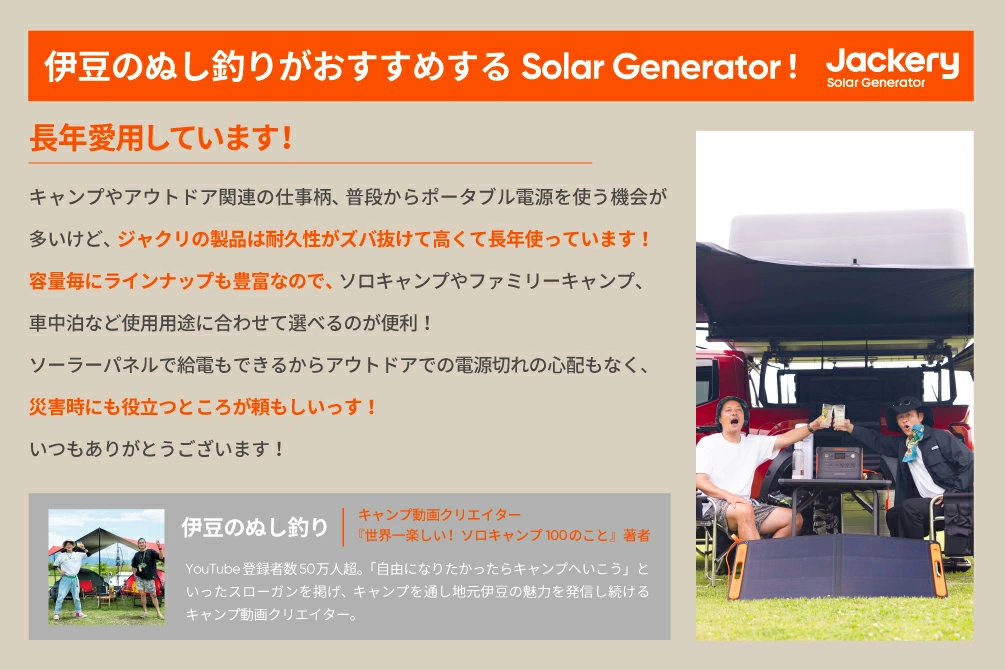 伊豆のぬし釣りがおすすめする Solar Generator！

Jackery
Solar Generator

長年愛用しています！

キャンプやアウトドア関連の仕事柄、普段からポータブル電源を使う機会が多いけど、ジャクリの製品は耐久性がズバ抜けて高くて長年使っています！容量毎にラインナップも豊富なので、ソロキャンプやファミリーキャンプ、車中泊など使用用途に合わせて選べるのが便利！

ソーラーパネルで給電もできるからアウトドアでの電源切れの心配もなく、災害時にも役立つところが頼もしいっす！

いつもありがとうございます！

伊豆のぬし釣り

キャンプ動画クリエイター
『世界一楽しい！ソロキャンプ 100のこと』著者

YouTube 登録者数 50万人超。「自由になりたかったらキャンプへいこう」といったスローガンを掲げ、キャンプを通し地元伊豆の魅力を発信し続けるキャンプ動画クリエイター。